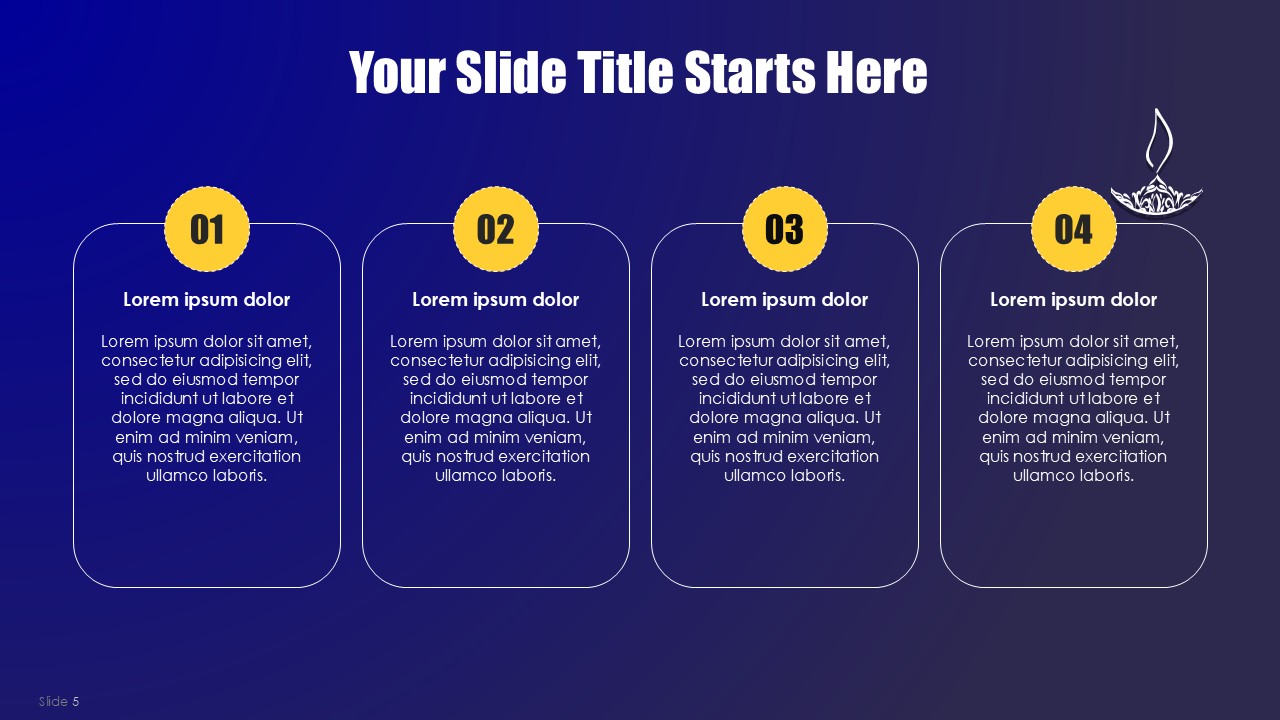 Your Slide Title Starts Here

01

Lorem ipsum dolor

Lorem ipsum dolor sit amet, consectetur adipisicing elit, sed do eiusmod tempor incididunt ut labore et dolore magna aliqua. Ut enim ad minim veniam, quis nostrud exercitation ullamco laboris.

02

Lorem ipsum dolor

Lorem ipsum dolor sit amet, consectetur adipisicing elit, sed do eiusmod tempor incididunt ut labore et dolore magna aliqua. Ut enim ad minim veniam, quis nostrud exercitation ullamco laboris.

03

Lorem ipsum dolor

Lorem ipsum dolor sit amet, consectetur adipisicing elit, sed do eiusmod tempor incididunt ut labore et dolore magna aliqua. Ut enim ad minim veniam, quis nostrud exercitation ullamco laboris.

04

Lorem ipsum dolor

Lorem ipsum dolor sit amet, consectetur adipisicing elit, sed do eiusmod tempor incididunt ut labore et dolore magna aliqua. Ut enim ad minim veniam, quis nostrud exercitation ullamco laboris.

Slide 5